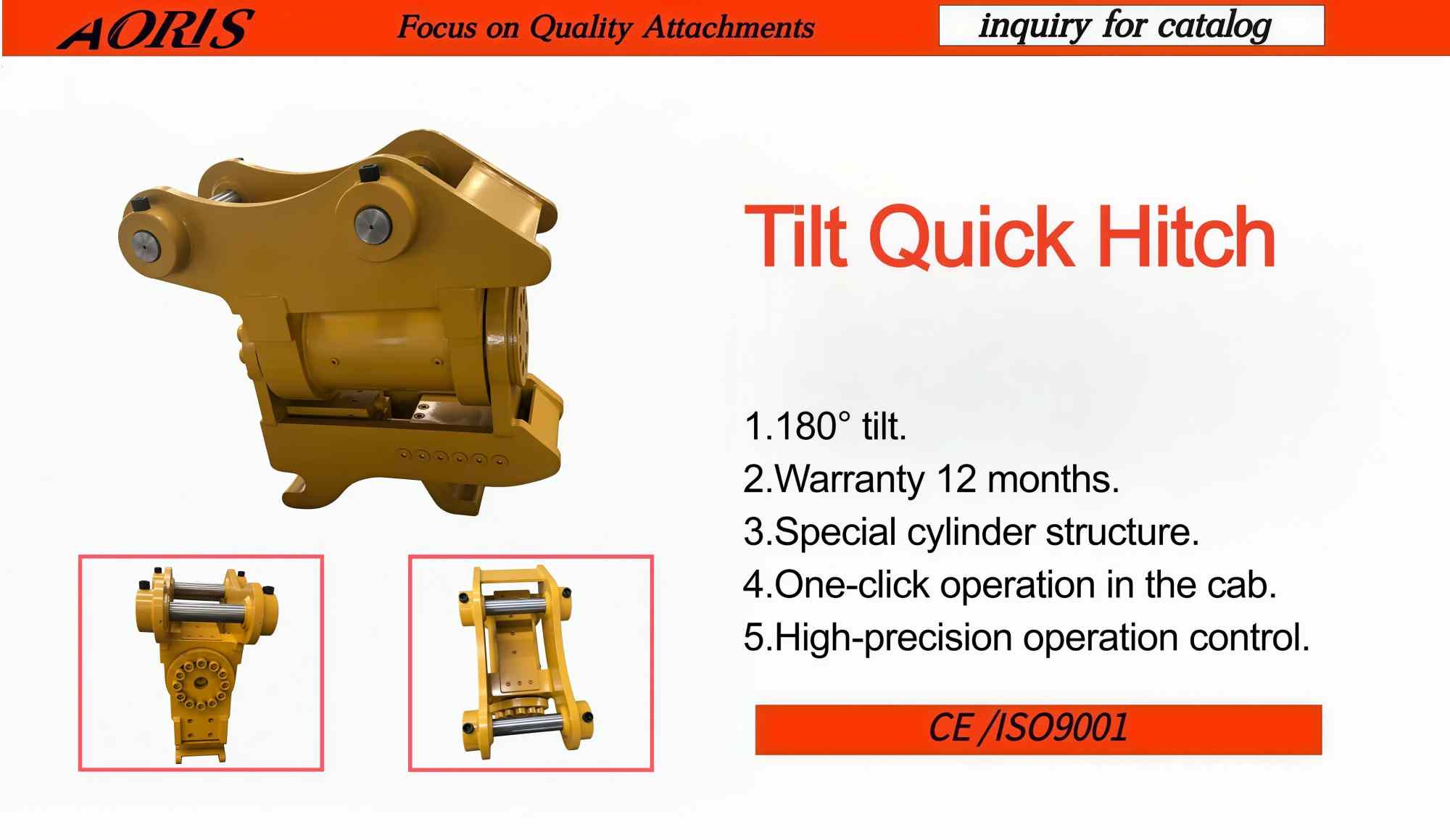 AORIS Focus on Quality Attachments inquiry for catalog

Tilt Quick Hitch

1.180° tilt.
2.Warranty 12 months.
3.Special cylinder structure.
4.One-click operation in the cab.
5.High-precision operation control.

CE /ISO9001